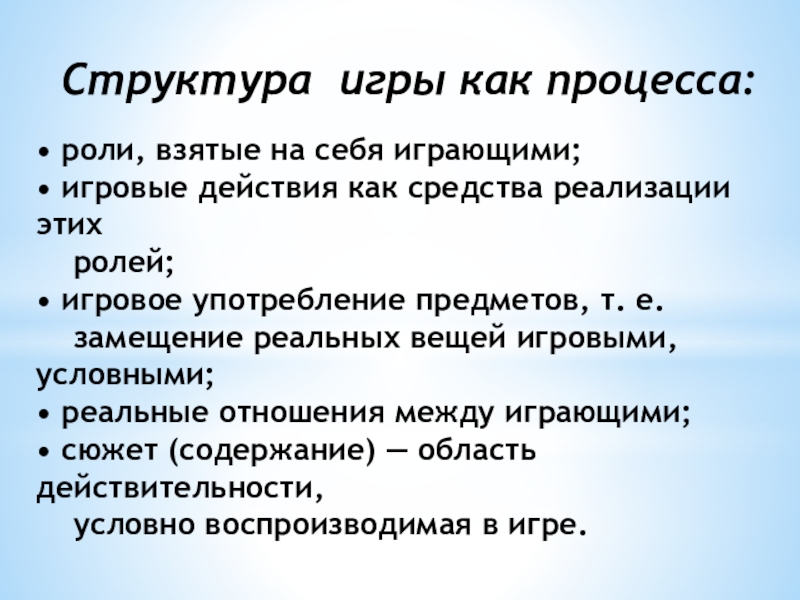 Структура игры как процесса:

• роли, взятые на себя играющими;
• игровые действия как средства реализации этих ролей;
• игровое употребление предметов, т. е. замещение реальных вещей игровыми, условными;
• реальные отношения между играющими;
• сюжет (содержание) — область действительности, условно воспроизводимая в игре.